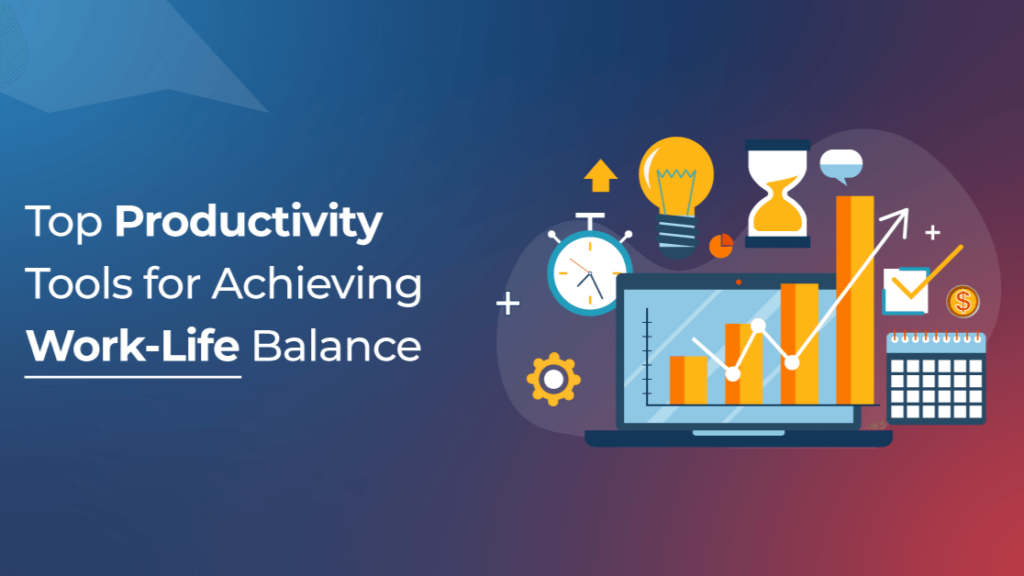 Top Productivity Tools for Achieving Work-Life Balance

$